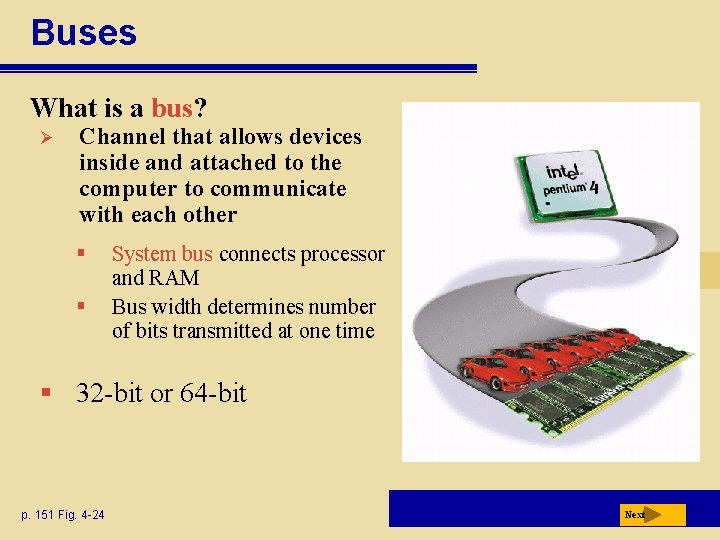 Buses

What is a bus?

➢ Channel that allows devices inside and attached to the computer to communicate with each other

▪ System bus connects processor and RAM

▪ Bus width determines number of bits transmitted at one time

▪ 32-bit or 64-bit

intel pentium 4

p. 151 Fig. 4-24

Next